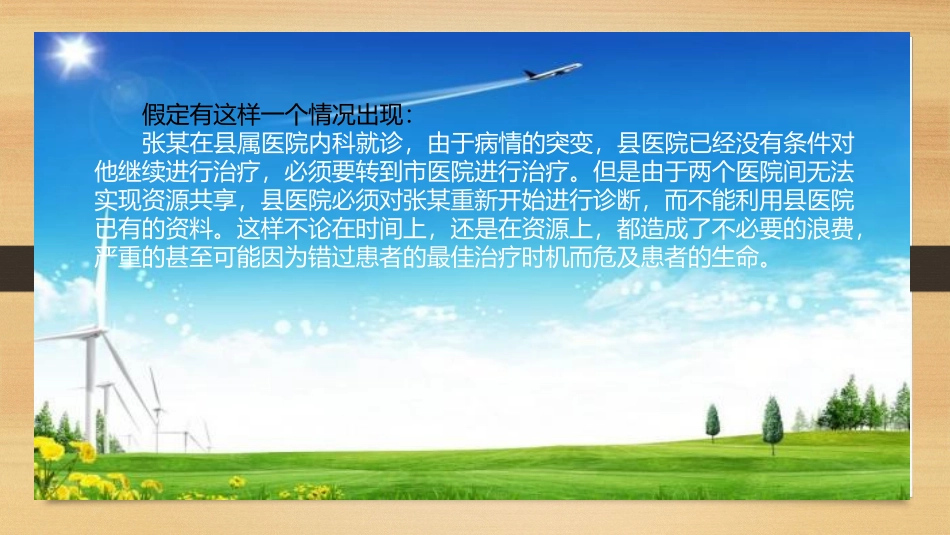 假定有这样一个情况出现：

张某在县属医院内科就诊，由于病情的突变，县医院已经没有条件对他继续进行治疗，必须要转到市医院进行治疗。但是由于两个医院间无法实现资源共享，县医院必须对张某重新开始进行诊断，而不能利用县医院已有的资料。这样不论在时间上，还是在资源上，都造成了不必要的浪费，严重的甚至可能因为错过患者的最佳治疗时机而危及患者的生命。